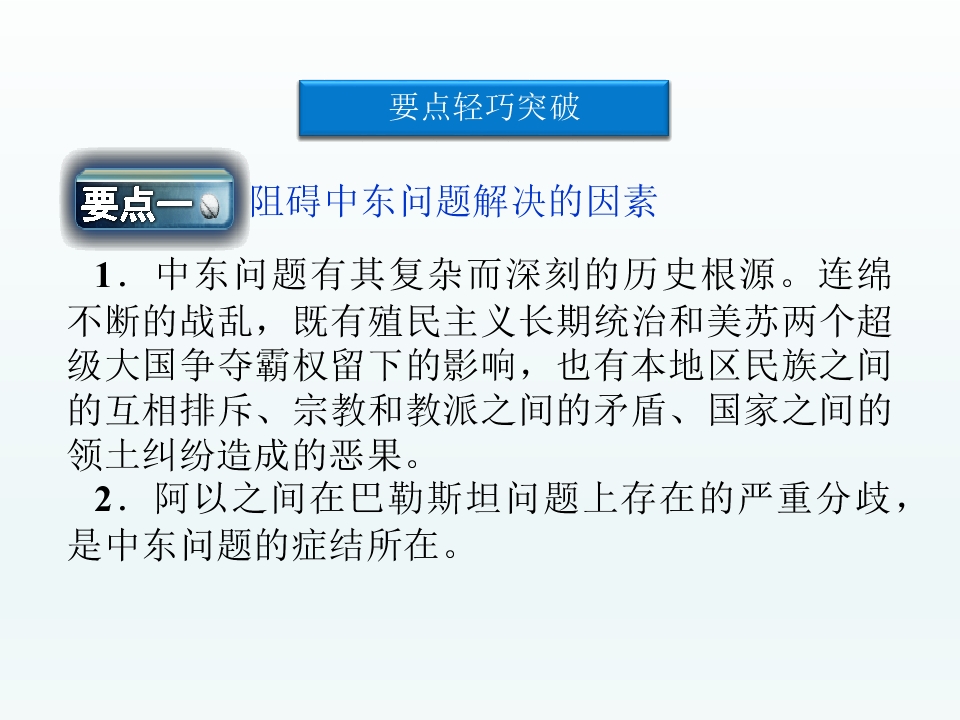 要点轻巧突破

要点一 阻碍中东问题解决的因素

1．中东问题有其复杂而深刻的历史根源。连绵不断的战乱，既有殖民主义长期统治和美苏两个超级大国争夺霸权留下的影响，也有本地区民族之间的互相排斥、宗教和教派之间的矛盾、国家之间的领土纠纷造成的恶果。

2．阿以之间在巴勒斯坦问题上存在的严重分歧，是中东问题的症结所在。